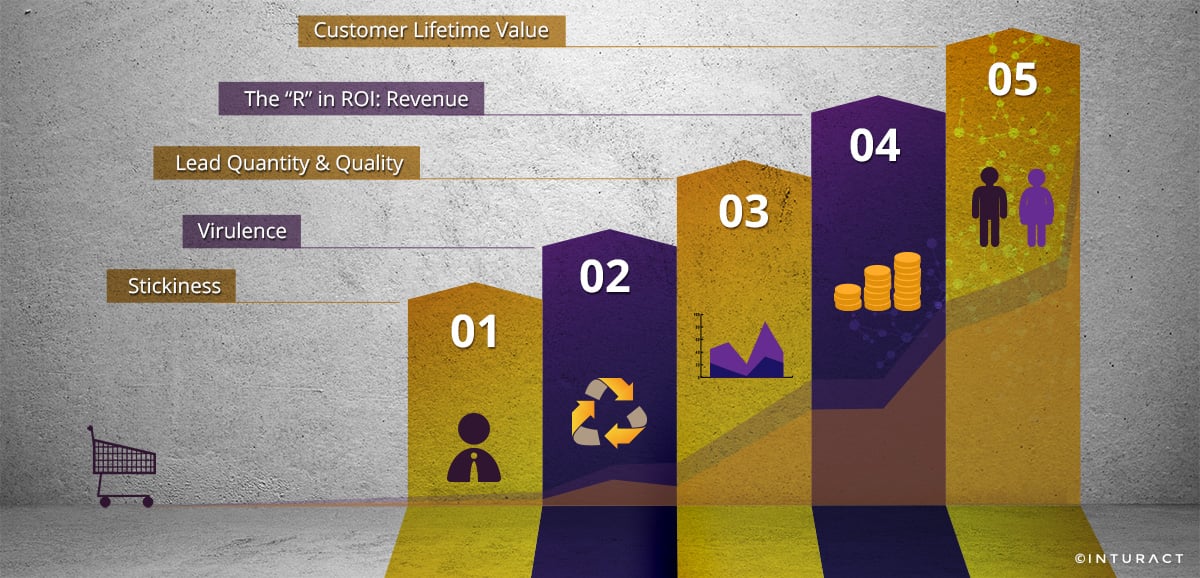 Customer Lifetime Value

The “R” in ROI: Revenue

Lead Quantity & Quality

Virulence

Stickiness

01

02

03

04

05

©INTURACT